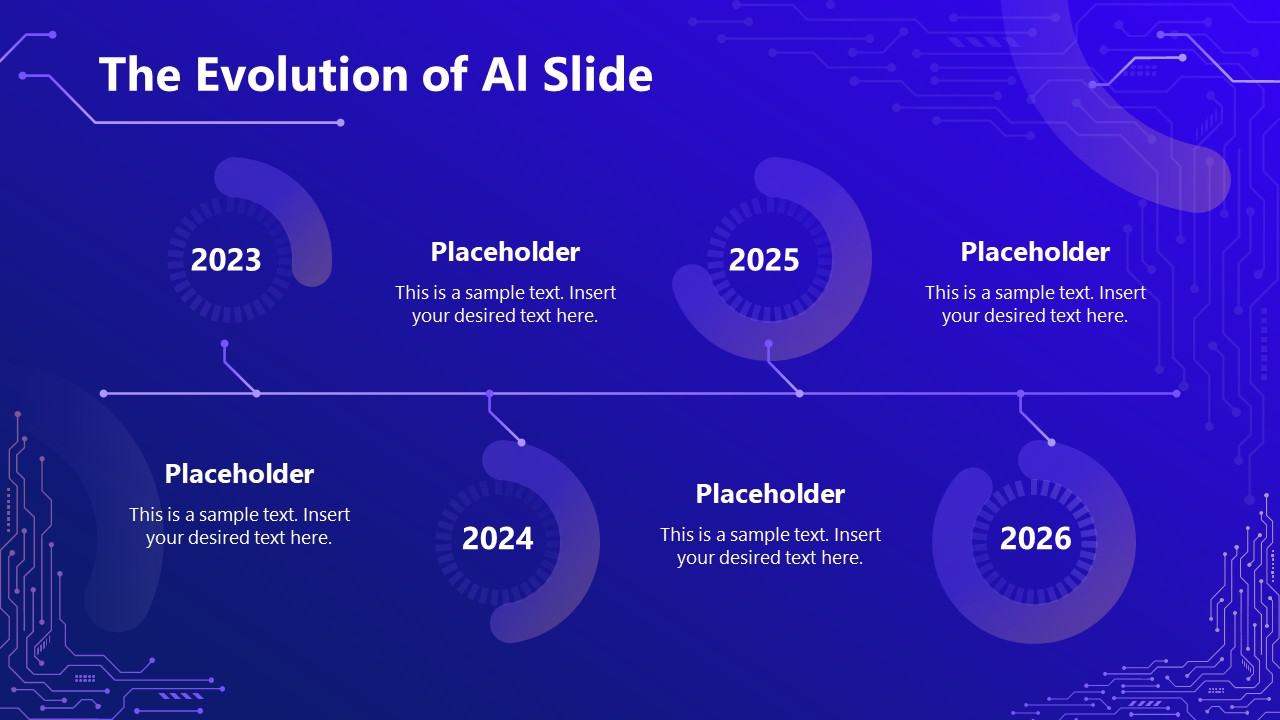 The Evolution of AI Slide

2023

Placeholder

This is a sample text. Insert your desired text here.

2025

Placeholder

This is a sample text. Insert your desired text here.

Placeholder

This is a sample text. Insert your desired text here.

2024

Placeholder

This is a sample text. Insert your desired text here.

2026